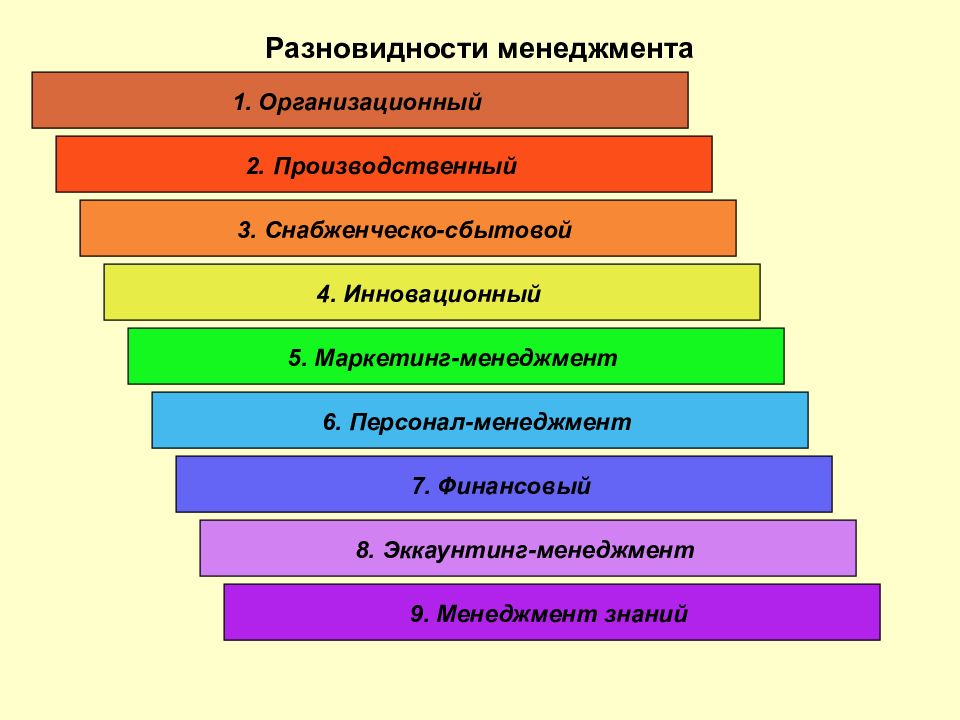 Разновидности менеджмента

1. Организационный

2. Производственный

3. Снабженческо-сбытовой

4. Инновационный

5. Маркетинг-менеджмент

6. Персонал-менеджмент

7. Финансовый

8. Эккаунтинг-менеджмент

9. Менеджмент знаний